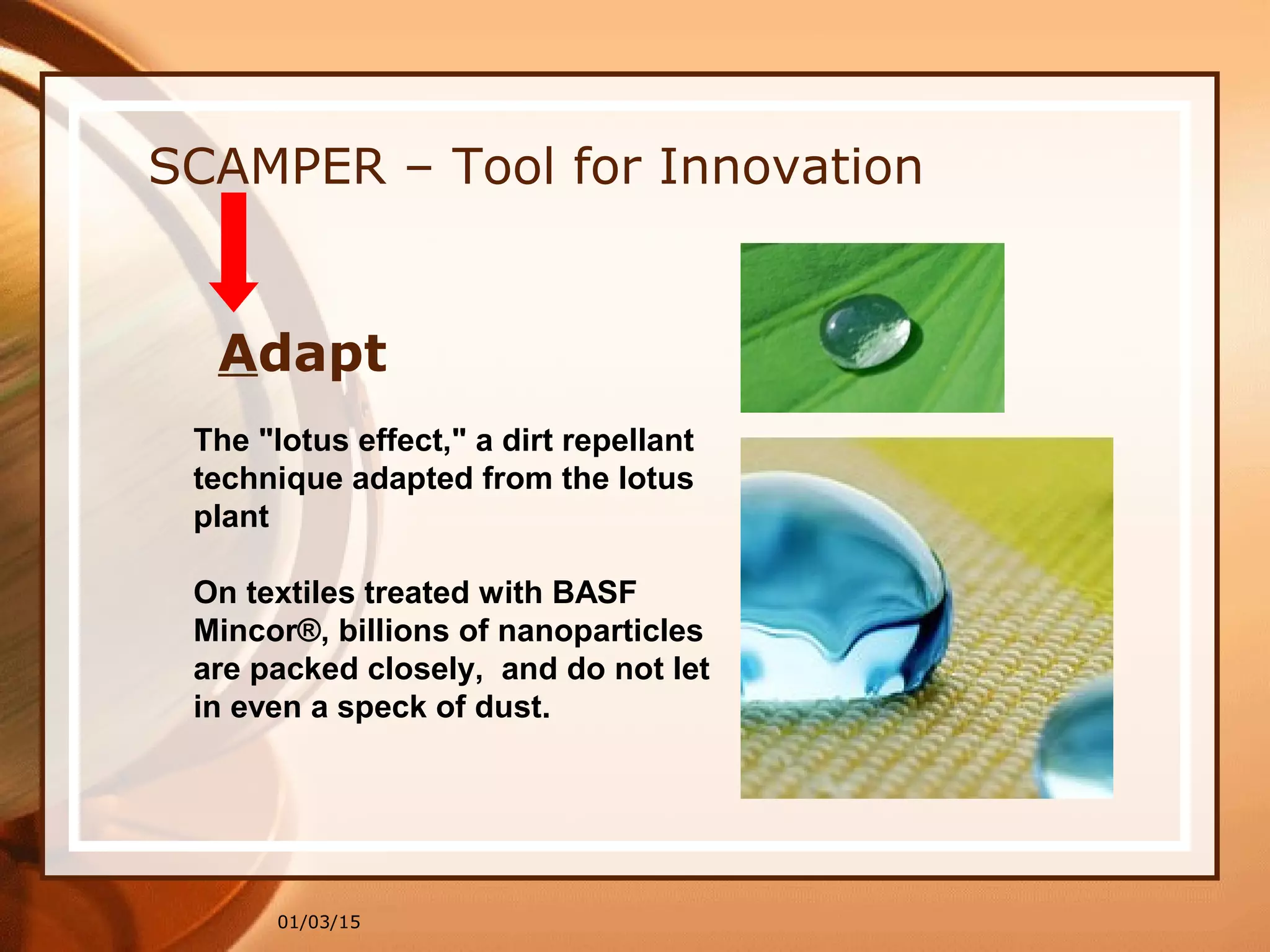 SCAMPER – Tool for Innovation

Adapt

The "lotus effect," a dirt repellant technique adapted from the lotus plant

On textiles treated with BASF Mincor®, billions of nanoparticles are packed closely, and do not let in even a speck of dust.

01/03/15